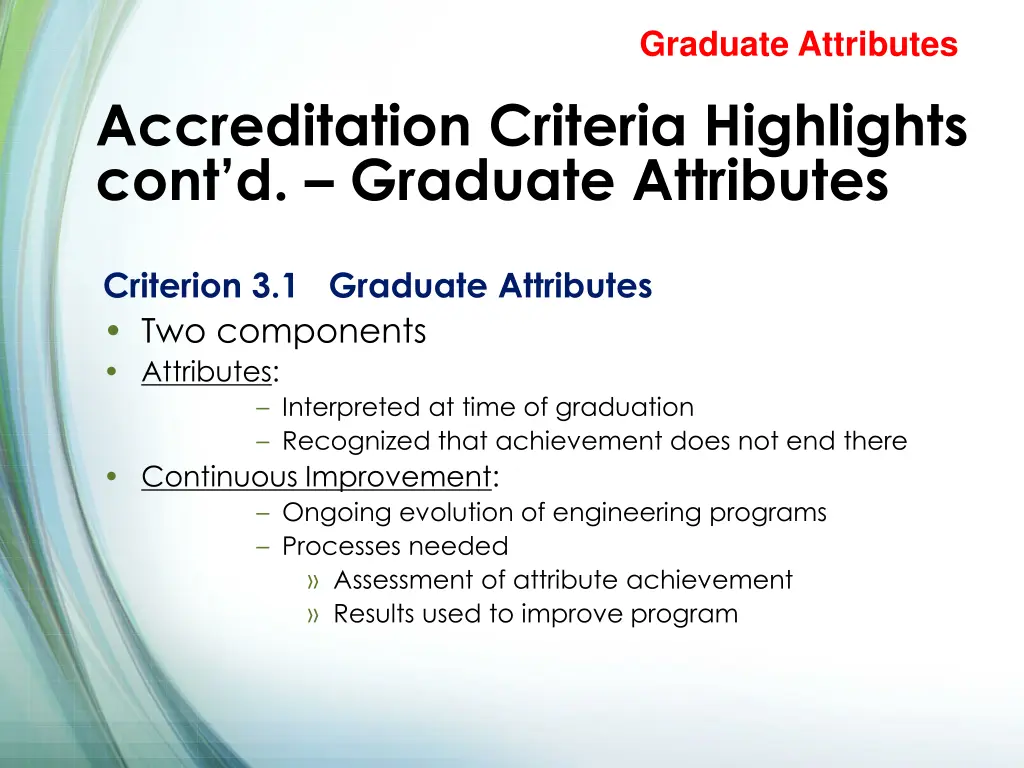 Graduate Attributes

Accreditation Criteria Highlights cont'd. – Graduate Attributes

Criterion 3.1 Graduate Attributes
• Two components
• Attributes:
– Interpreted at time of graduation
– Recognized that achievement does not end there
• Continuous Improvement:
– Ongoing evolution of engineering programs
– Processes needed
» Assessment of attribute achievement
» Results used to improve program